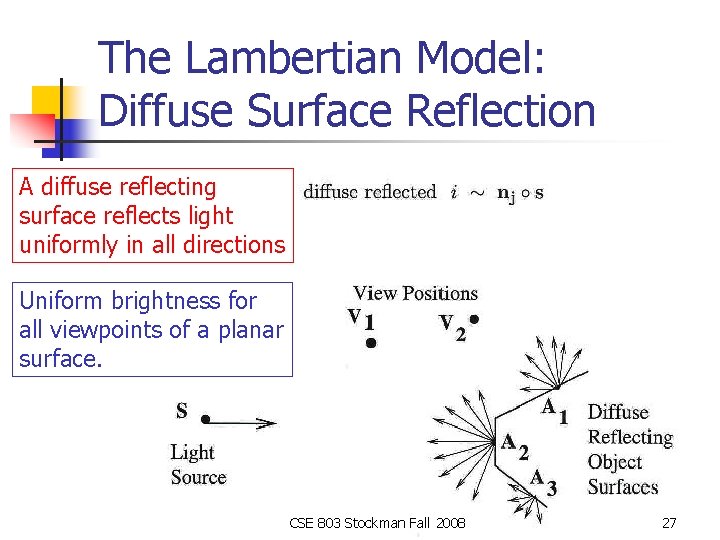 The Lambertian Model: Diffuse Surface Reflection

A diffuse reflecting surface reflects light uniformly in all directions

diffuse reflected $i \sim \mathbf{n_j} \circ \mathbf{s}$

Uniform brightness for all viewpoints of a planar surface.

View Positions

$V_1$

$V_2$

S

Light Source

$A_1$

$A_2$

$A_3$

Diffuse Reflecting Object Surfaces

CSE 803 Stockman Fall 2008

27